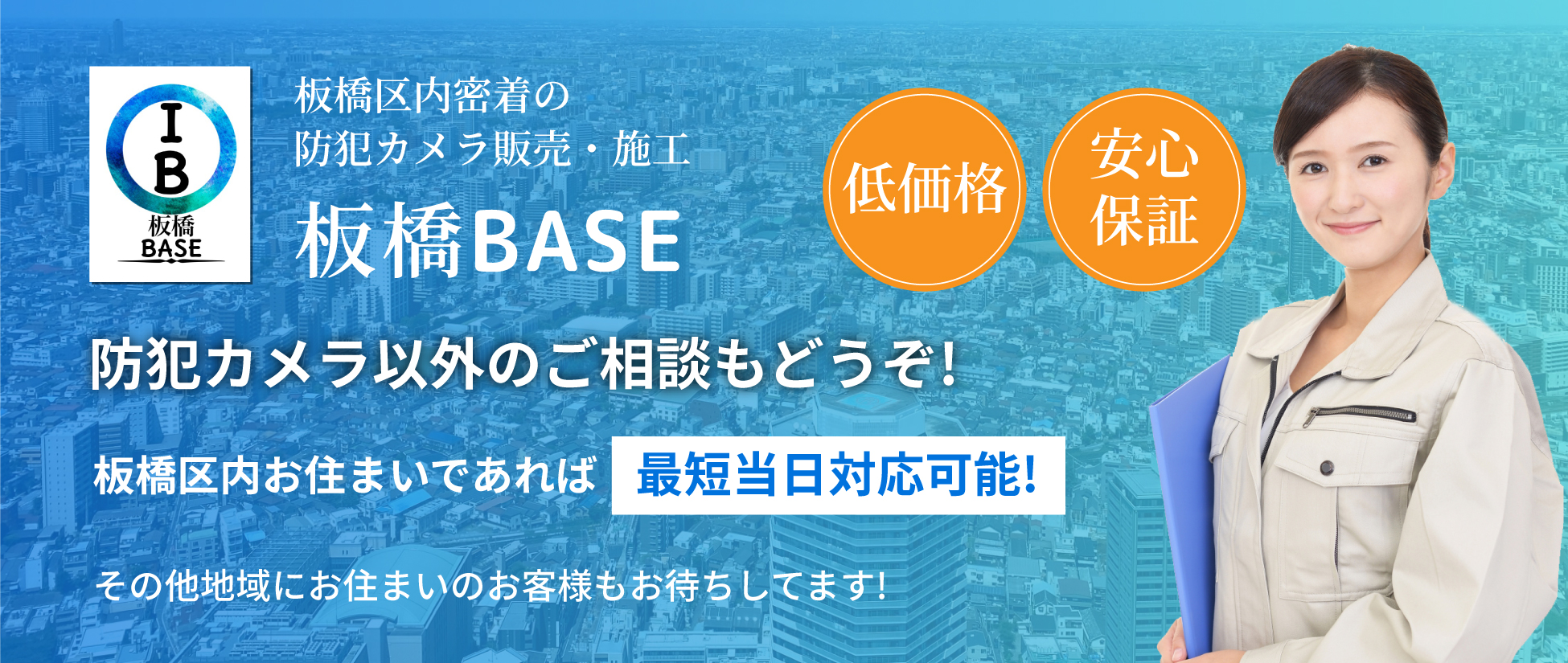 I
B
板橋
BASE

板橋区内密着の
防犯カメラ販売・施工
板橋BASE

低価格

安心
保証

防犯カメラ以外のご相談もどうぞ!

板橋区内お住まいであれば 最短当日対応可能!

その他地域にお住まいのお客様もお待ちしてます!